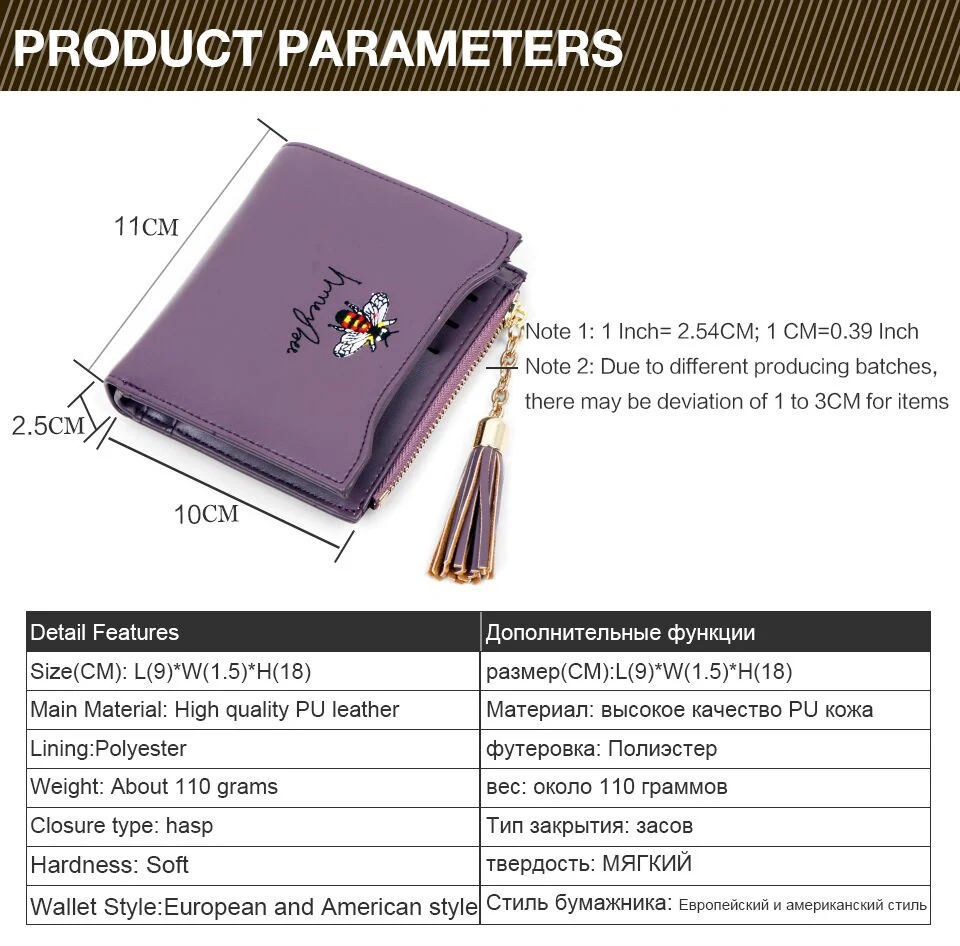 PRODUCT PARAMETERS

11CM

2.5CM

10CM

Note 1: 1 Inch= 2.54CM; 1 CM=0.39 Inch
Note 2: Due to different producing batches, there may be deviation of 1 to 3CM for items

| Detail Features | Дополнительные функции |
|---|---|
| Size(CM): L(9)*W(1.5)*H(18) | размер(CM):L(9)*W(1.5)*H(18) |
| Main Material: High quality PU leather | Материал: высокое качество PU кожа |
| Lining:Polyester | футеровка: Полиэстер |
| Weight: About 110 grams | вес: около 110 граммов |
| Closure type: hasp | Тип закрытия: засов |
| Hardness: Soft | твердость: МЯГКИЙ |
| Wallet Style:European and American style | Стиль бумажника: Европейский и американский стиль |